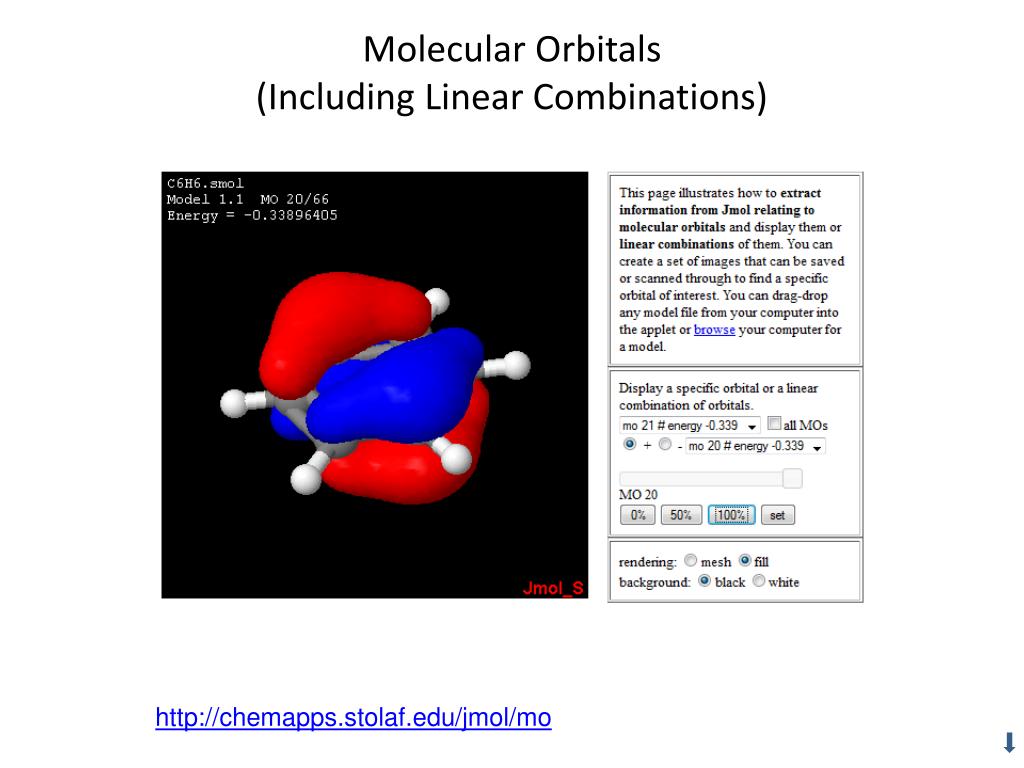 Molecular Orbitals
(Including Linear Combinations)

C6H6.smol
Model 1.1 MO 20/66
Energy = -0.33896405

Jmol_S

This page illustrates how to extract information from Jmol relating to molecular orbitals and display them or linear combinations of them. You can create a set of images that can be saved or scanned through to find a specific orbital of interest. You can drag-drop any model file from your computer into the applet or browse your computer for a model.

Display a specific orbital or a linear combination of orbitals.

mo 21 # energy -0.339 all MOs

+ - mo 20 # energy -0.339

MO 20

0% 50% 100% set

rendering: mesh fill
background: black white

http://chemapps.stolaf.edu/jmol/mo